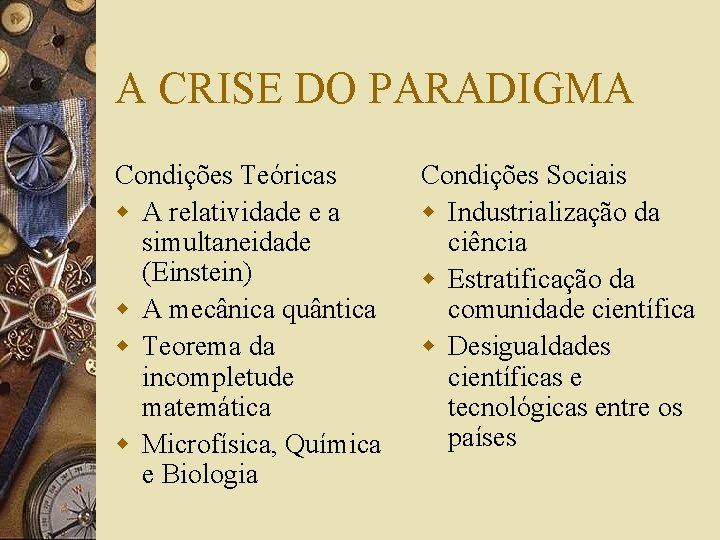 A CRISE DO PARADIGMA

Condições Teóricas
- A relatividade e a simultaneidade (Einstein)
- A mecânica quântica
- Teorema da incompletude matemática
- Microfísica, Química e Biologia

Condições Sociais
- Industrialização da ciência
- Estratificação da comunidade científica
- Desigualdades científicas e tecnológicas entre os países